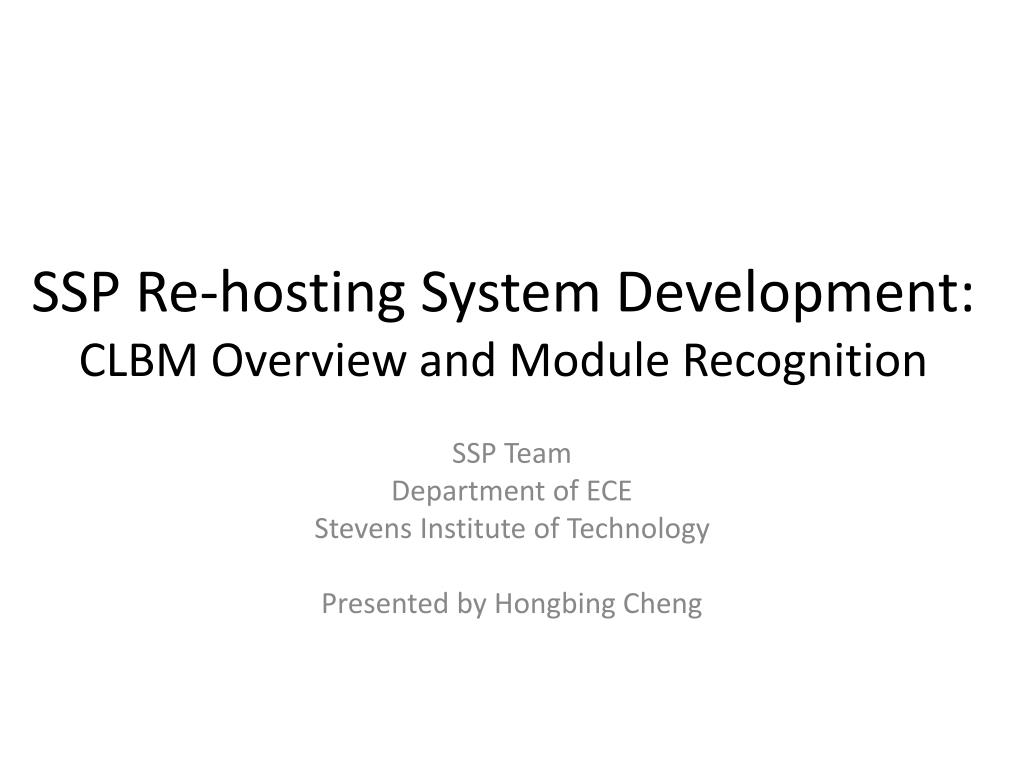 SSP Re-hosting System Development:
CLBM Overview and Module Recognition

SSP Team
Department of ECE
Stevens Institute of Technology

Presented by Hongbing Cheng